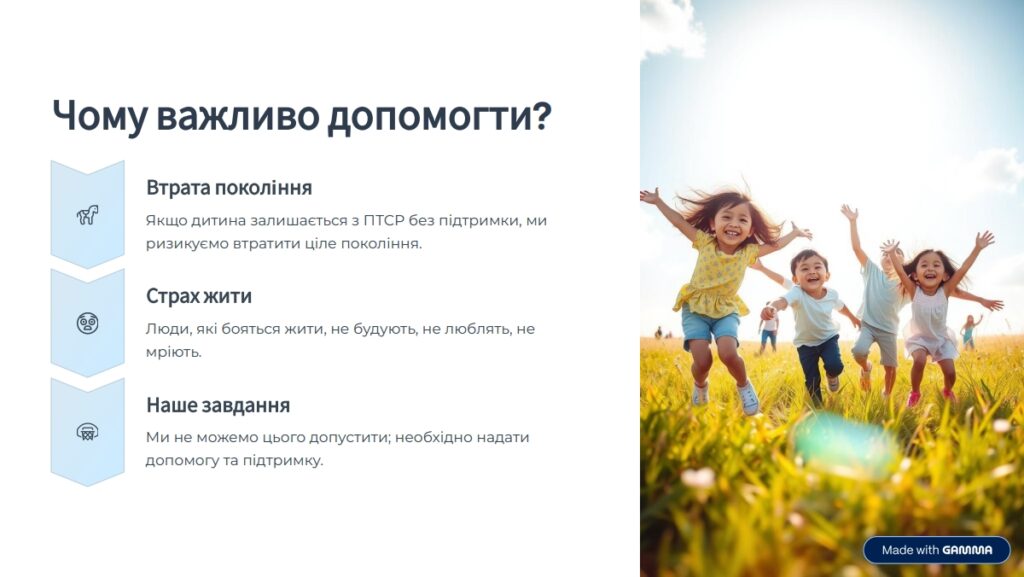 Чому важливо допомогти?

Втрата покоління

Якщо дитина залишається з ПТСР без підтримки, ми ризикуємо втратити ціле покоління.

Страх жити

Люди, які бояться жити, не будують, не люблять, не мріють.

Наше завдання

Ми не можемо цього допустити; необхідно надати допомогу та підтримку.

Made with GAMMA